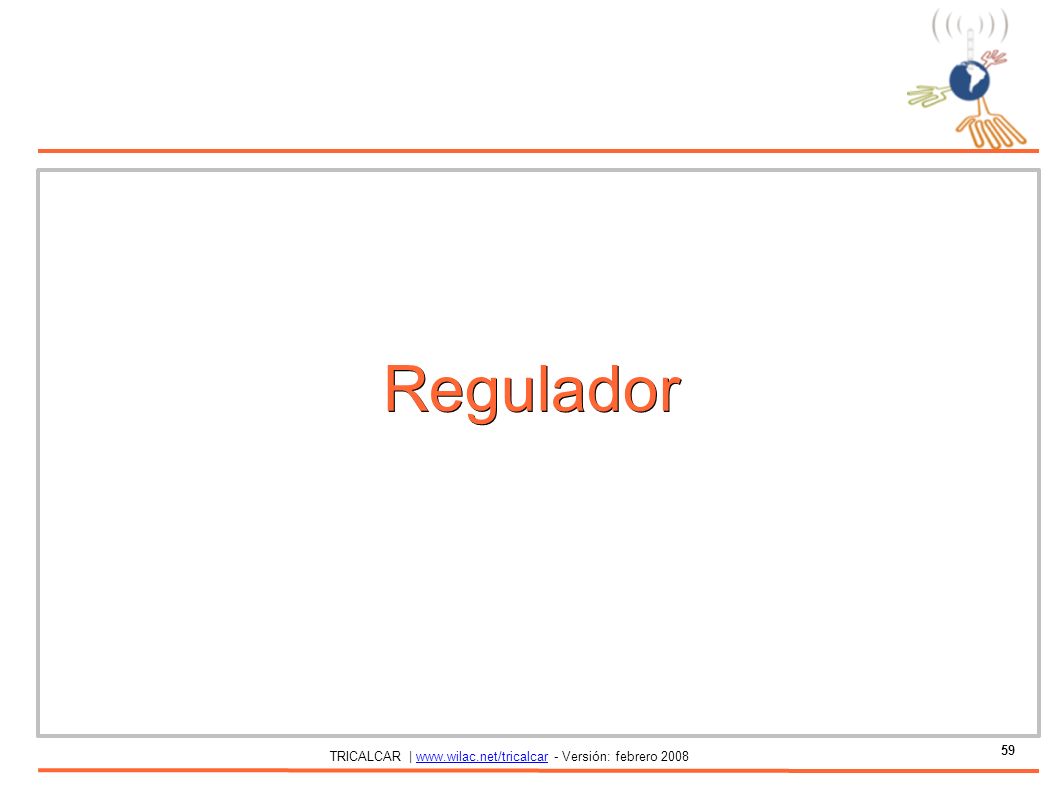 Regulador

TRICALCAR | www.wilac.net/tricalcar - Versión: febrero 2008

59